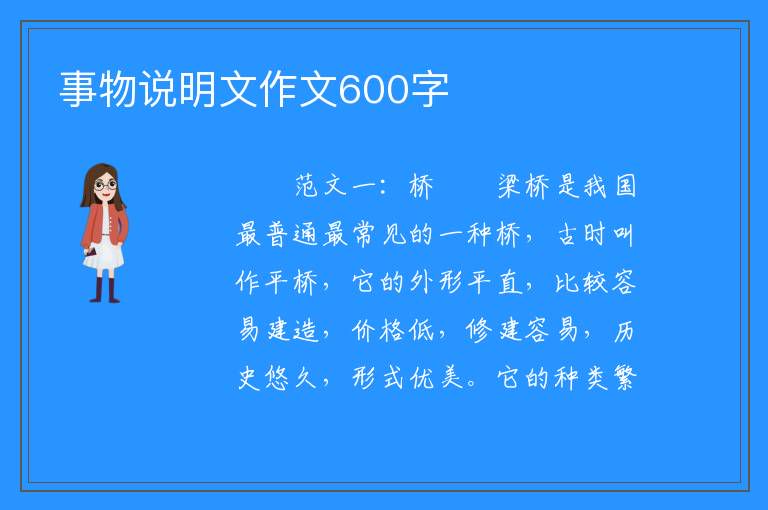 事物说明文作文600字

范文一：桥　　梁桥是我国最普通最常见的一种桥，古时叫作平桥，它的外形平直，比较容易建造，价格低，修建容易，历史悠久，形式优美。它的种类繁